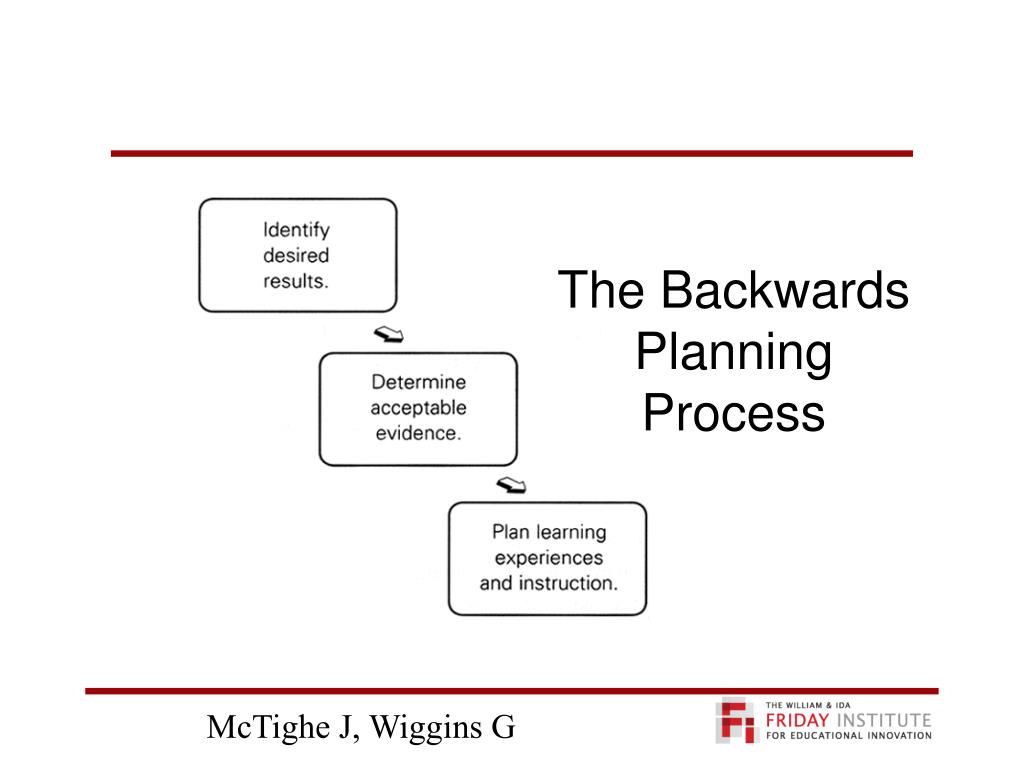 Identify desired results.

Determine acceptable evidence.

Plan learning experiences and instruction.

The Backwards Planning Process

McTighe J, Wiggins G

THE WILLIAM & IDA
FRIDAY INSTITUTE
FOR EDUCATIONAL INNOVATION